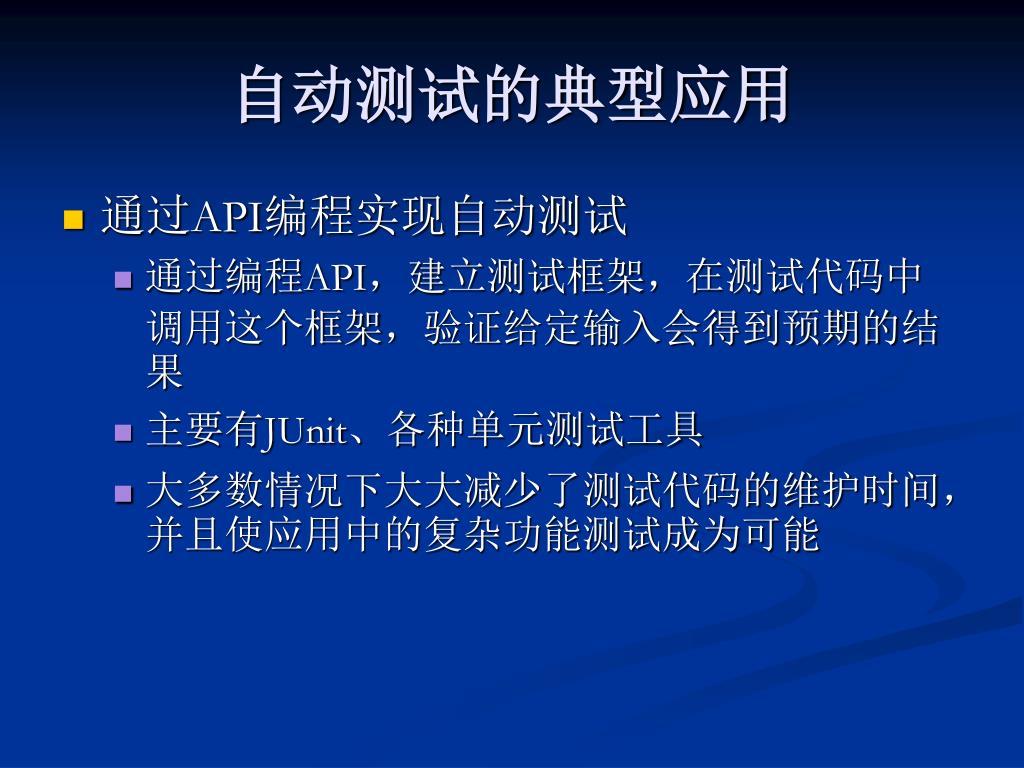 自动测试的典型应用

通过API编程实现自动测试

通过编程API，建立测试框架，在测试代码中调用这个框架，验证给定输入会得到预期的结果

主要有JUnit、各种单元测试工具

大多数情况下大大减少了测试代码的维护时间，并且使应用中的复杂功能测试成为可能